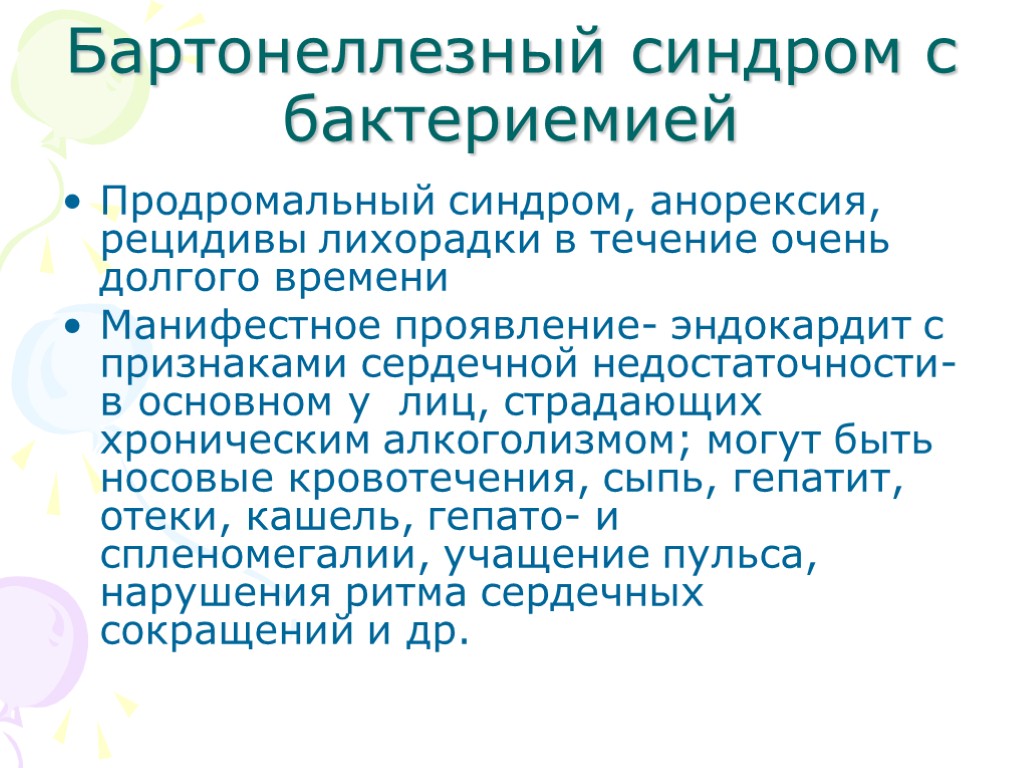 Бартонеллезный синдром с бактериемией

• Продромальный синдром, анорексия, рецидивы лихорадки в течение очень долгого времени

• Манифестное проявление- эндокардит с признаками сердечной недостаточности- в основном у лиц, страдающих хроническим алкоголизмом; могут быть носовые кровотечения, сыпь, гепатит, отеки, кашель, гепато- и спленомегалии, учащение пульса, нарушения ритма сердечных сокращений и др.